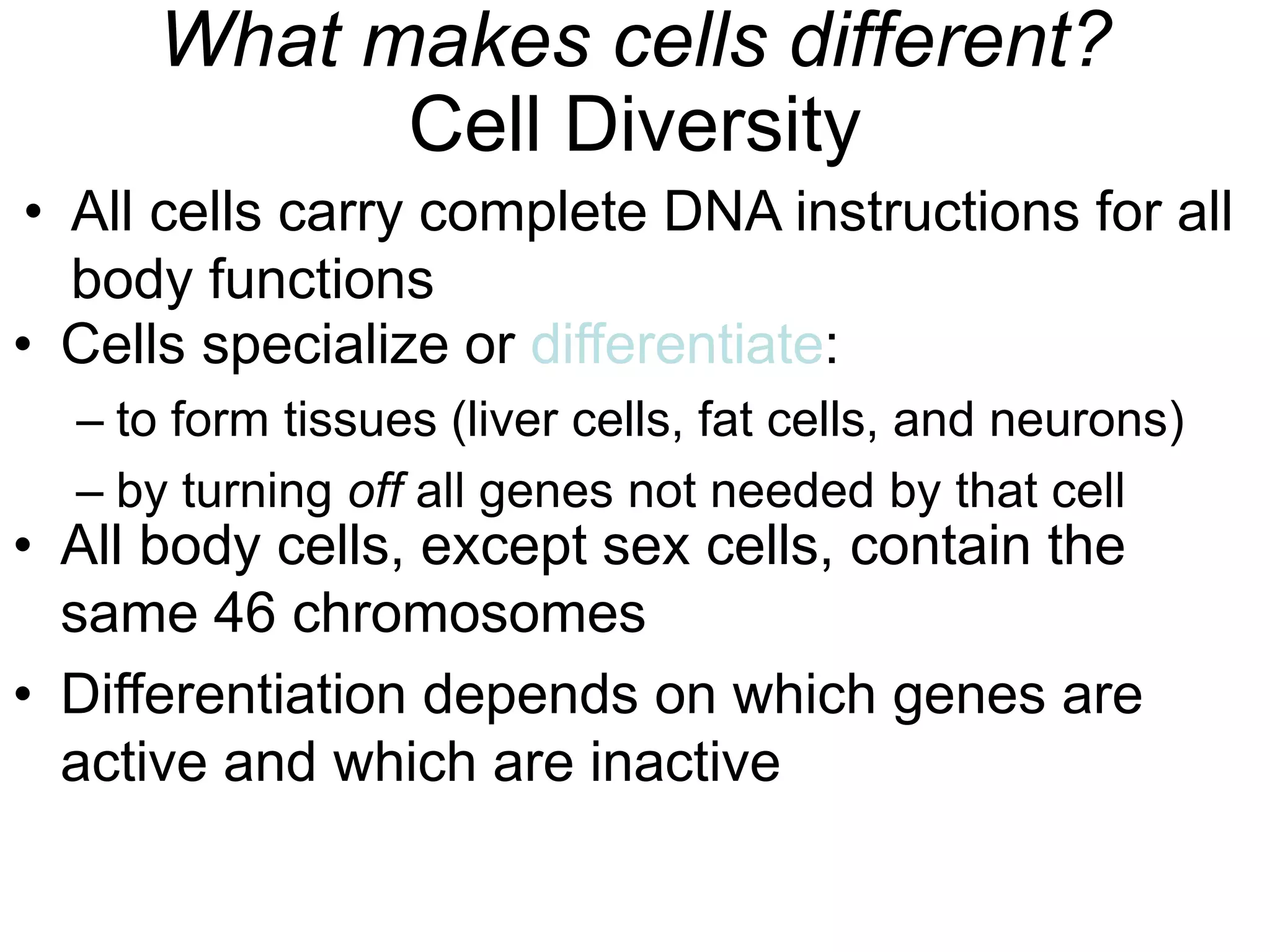 What makes cells different?
Cell Diversity

• All cells carry complete DNA instructions for all body functions
• Cells specialize or differentiate:
– to form tissues (liver cells, fat cells, and neurons)
– by turning off all genes not needed by that cell
• All body cells, except sex cells, contain the same 46 chromosomes
• Differentiation depends on which genes are active and which are inactive